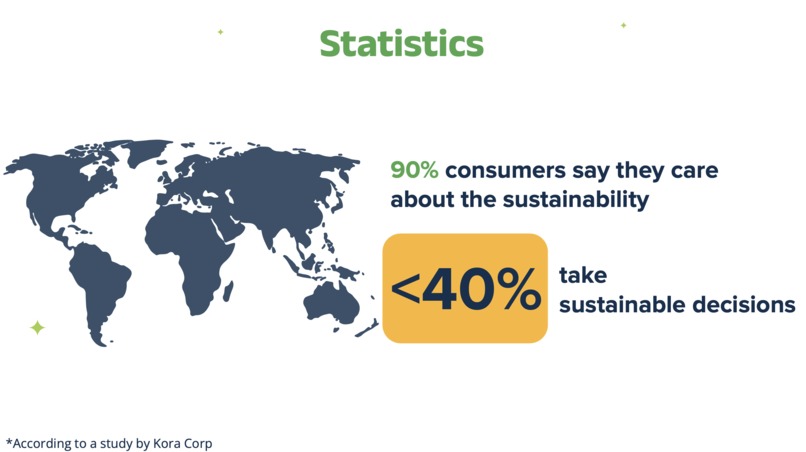 Statistics

90% consumers say they care about the sustainability

<40%

take sustainable decisions

*According to a study by Kora Corp